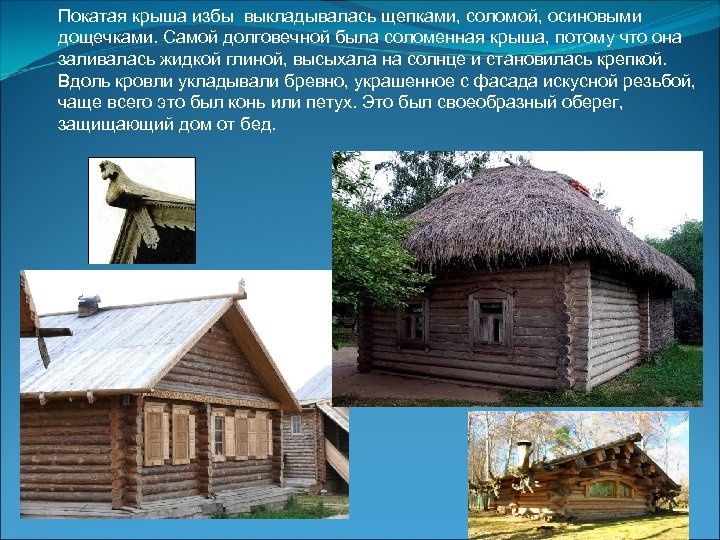 Покатая крыша избы выкладывалась щепками, соломой, осиновыми дощечками. Самой долговечной была соломенная крыша, потому что она заливалась жидкой глиной, высыхала на солнце и становилась крепкой. Вдоль кровли укладывали бревно, украшенное с фасада искусной резьбой, чаще всего это был конь или петух. Это был своеобразный оберег, защищающий дом от бед.